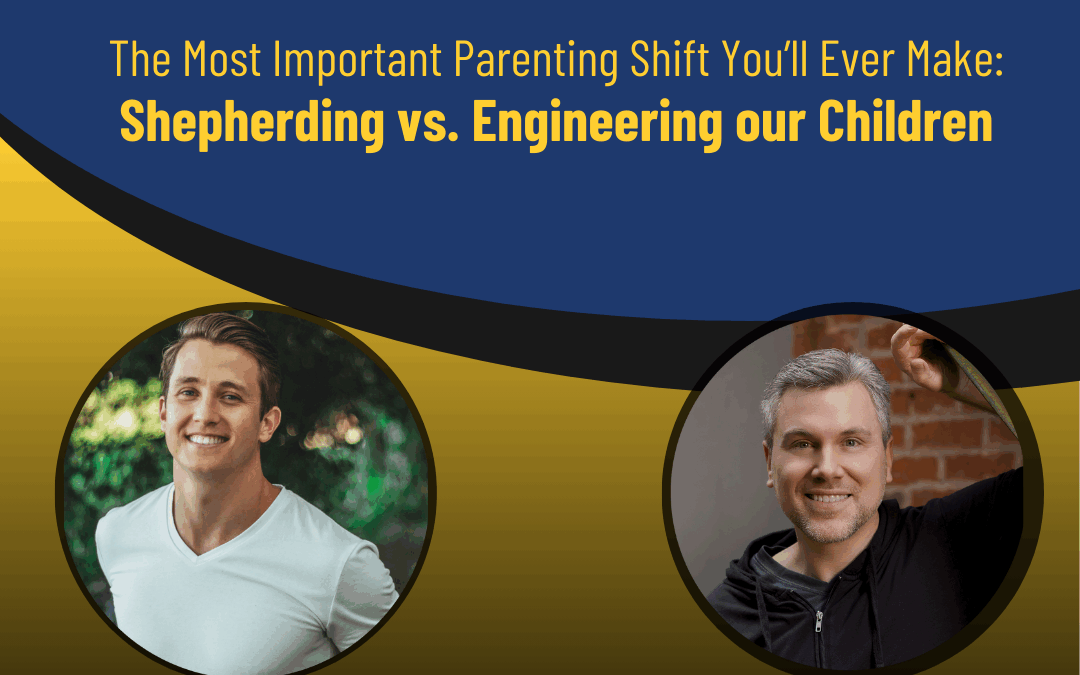 The Most Important Parenting Shift You'll Ever Make:
Shepherding vs. Engineering our Children